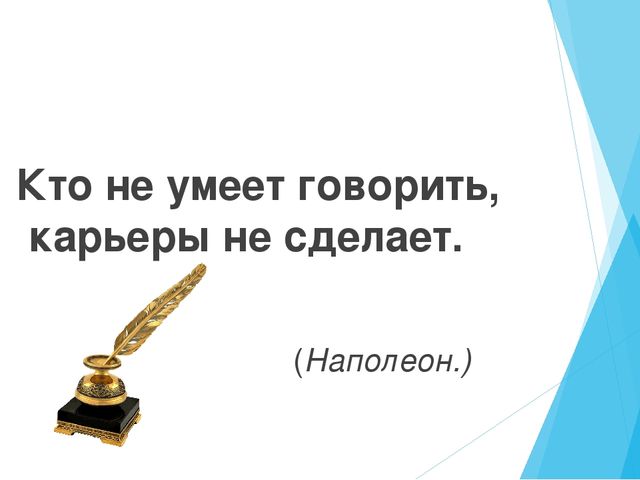 Кто не умеет говорить, карьеры не сделает.

(Наполеон.)